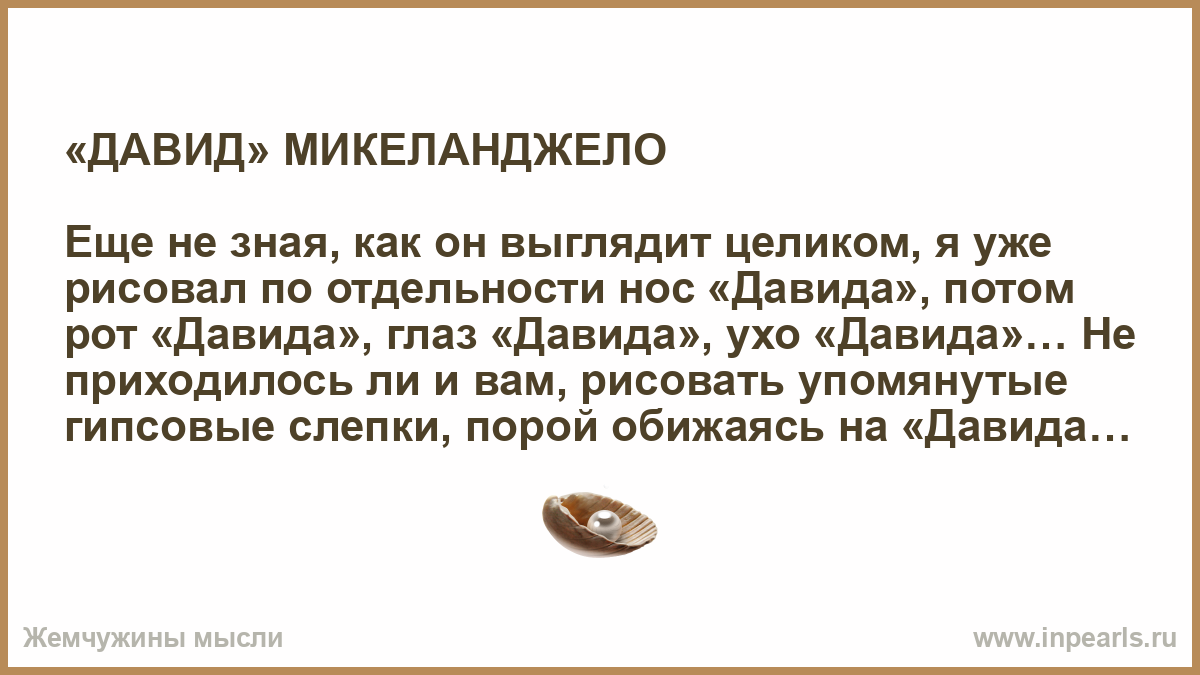 «ДАВИД» МИКЕЛАНДЖЕЛО

Еще не зная, как он выглядит целиком, я уже рисовал по отдельности нос «Давида», потом рот «Давида», глаз «Давида», ухо «Давида»… Не приходилось ли и вам, рисовать упомянутые гипсовые слепки, порой обижаясь на «Давида…

Жемчужины мысли

www.inpearls.ru